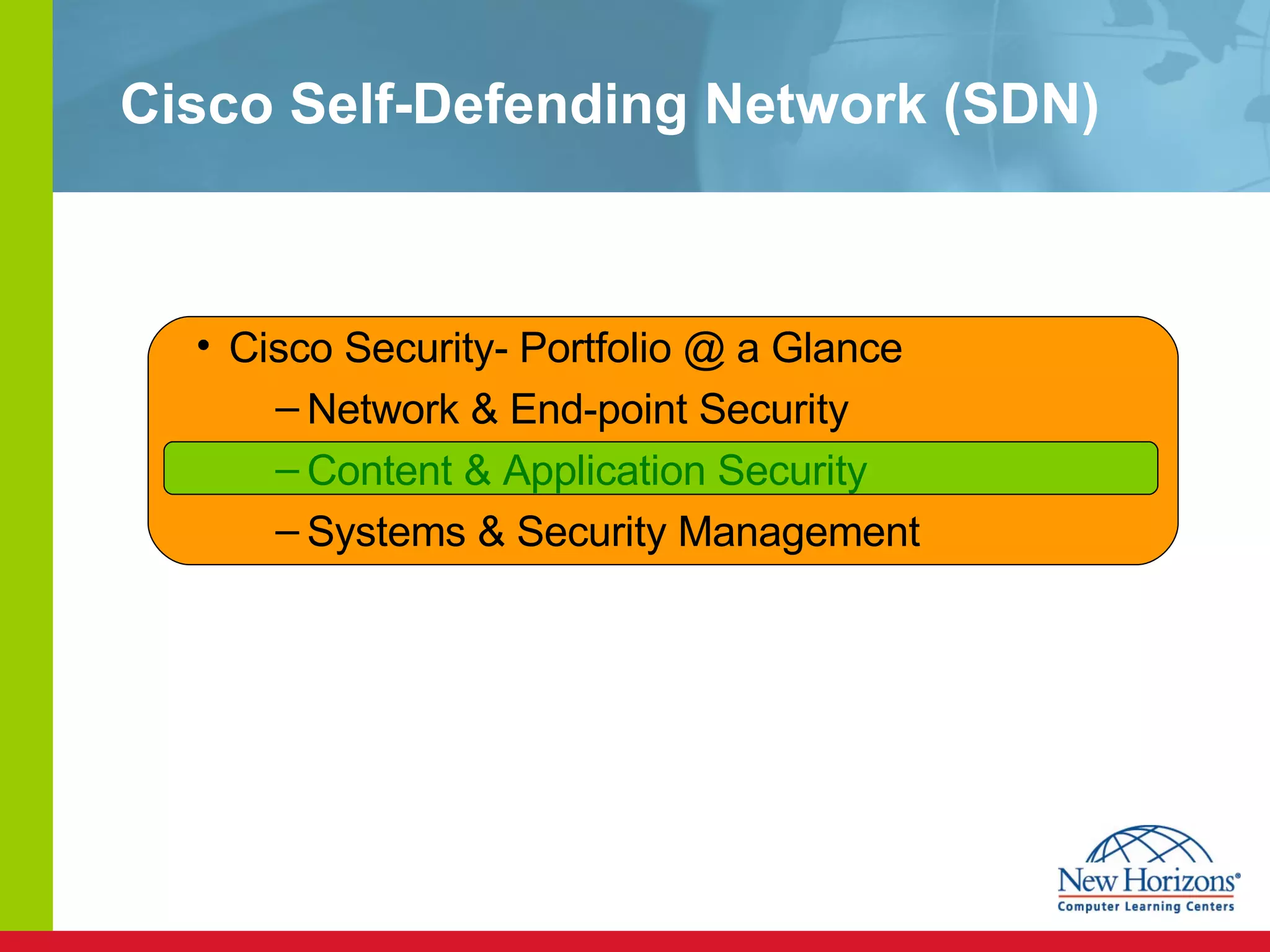 Cisco Self-Defending Network (SDN)

• Cisco Security- Portfolio @ a Glance
– Network & End-point Security
– Content & Application Security
– Systems & Security Management

New Horizons®
Computer Learning Centers